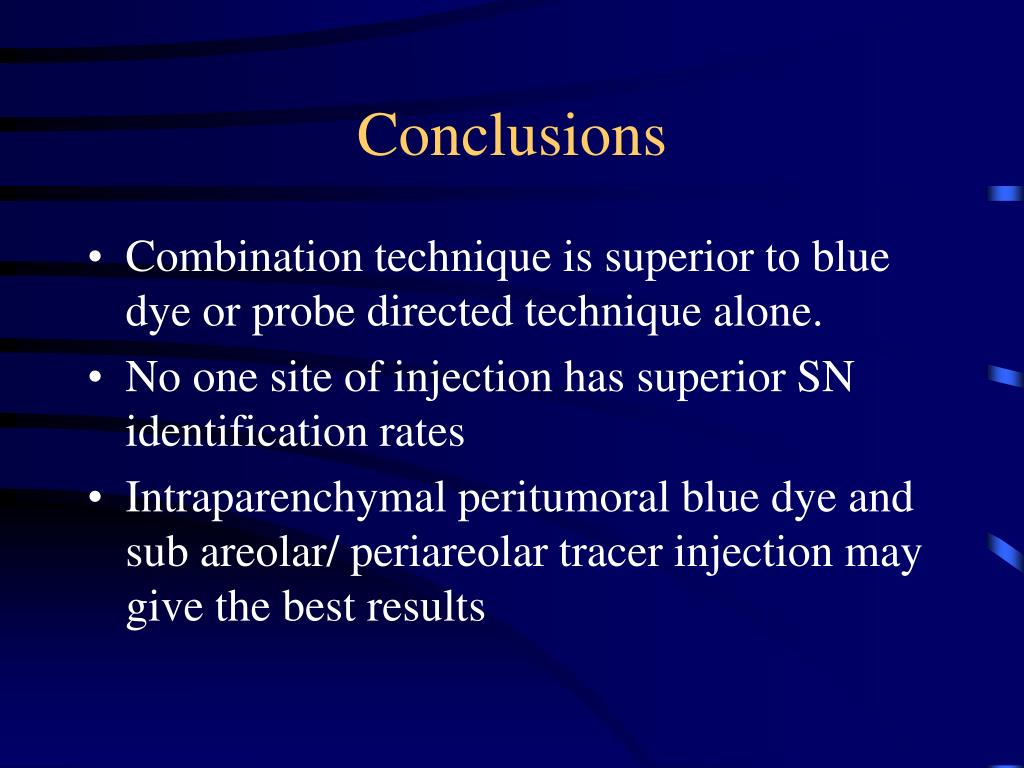 Conclusions

• Combination technique is superior to blue dye or probe directed technique alone.
• No one site of injection has superior SN identification rates
• Intraparenchymal peritumoral blue dye and sub areolar/ periareolar tracer injection may give the best results